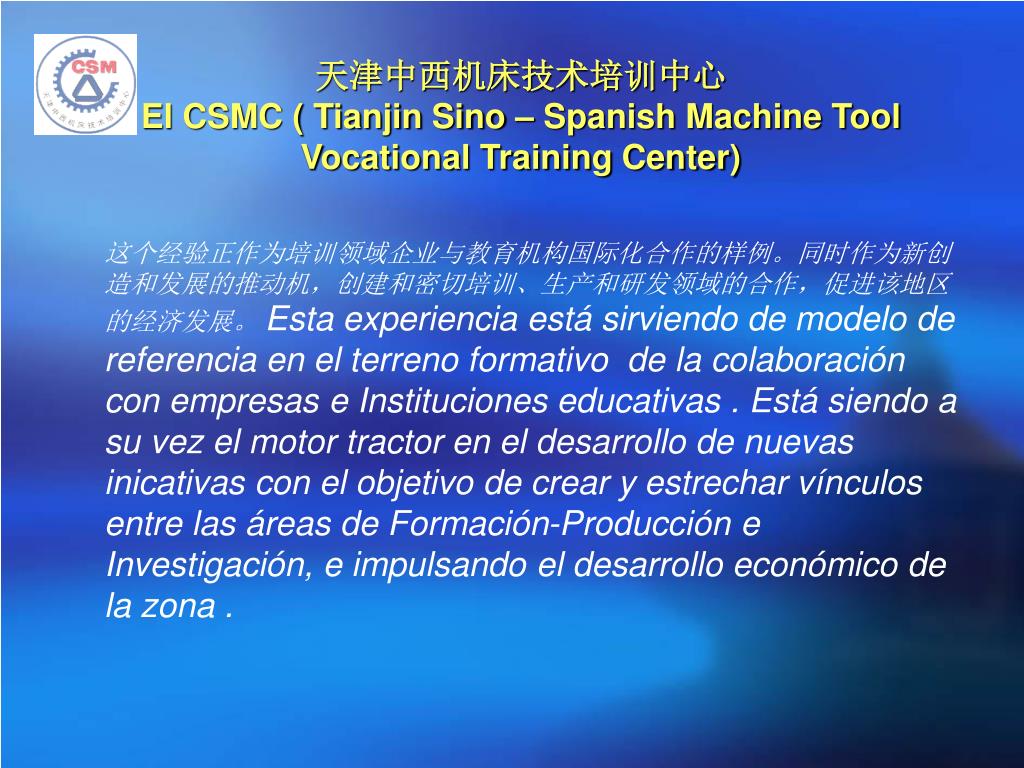 CSM
天津中西机床技术培训中心

天津中西机床技术培训中心
El CSMC ( Tianjin Sino – Spanish Machine Tool Vocational Training Center)

这个经验正作为培训领域企业与教育机构国际化合作的样例。同时作为新创造和发展的推动机，创建和密切培训、生产和研发领域的合作，促进该地区的经济发展。 Esta experiencia está sirviendo de modelo de referencia en el terreno formativo de la colaboración con empresas e Instituciones educativas . Está siendo a su vez el motor tractor en el desarrollo de nuevas inicativas con el objetivo de crear y estrechar vínculos entre las áreas de Formación-Producción e Investigación, e impulsando el desarrollo económico de la zona .